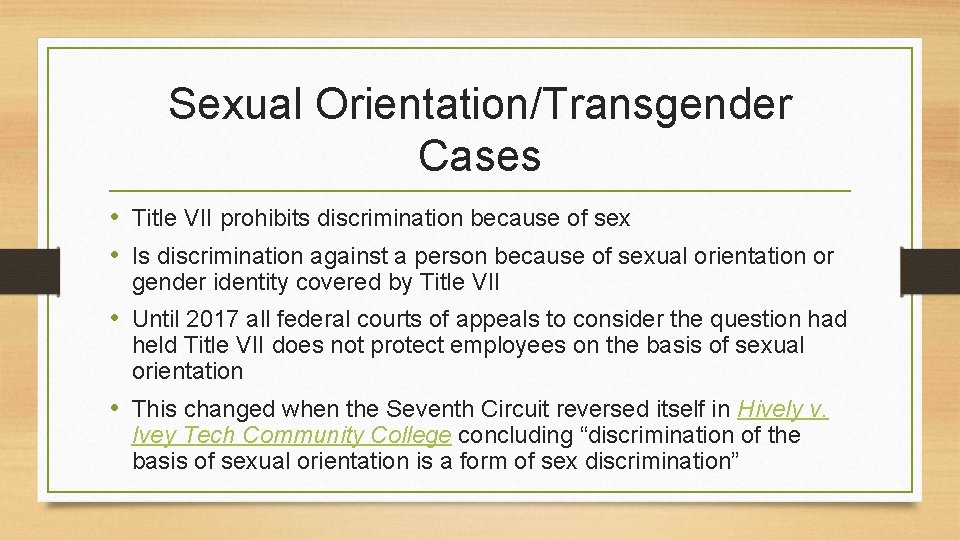 Sexual Orientation/Transgender Cases

• Title VII prohibits discrimination because of sex

• Is discrimination against a person because of sexual orientation or gender identity covered by Title VII

• Until 2017 all federal courts of appeals to consider the question had held Title VII does not protect employees on the basis of sexual orientation

• This changed when the Seventh Circuit reversed itself in Hively v. Ivey Tech Community College concluding “discrimination of the basis of sexual orientation is a form of sex discrimination”